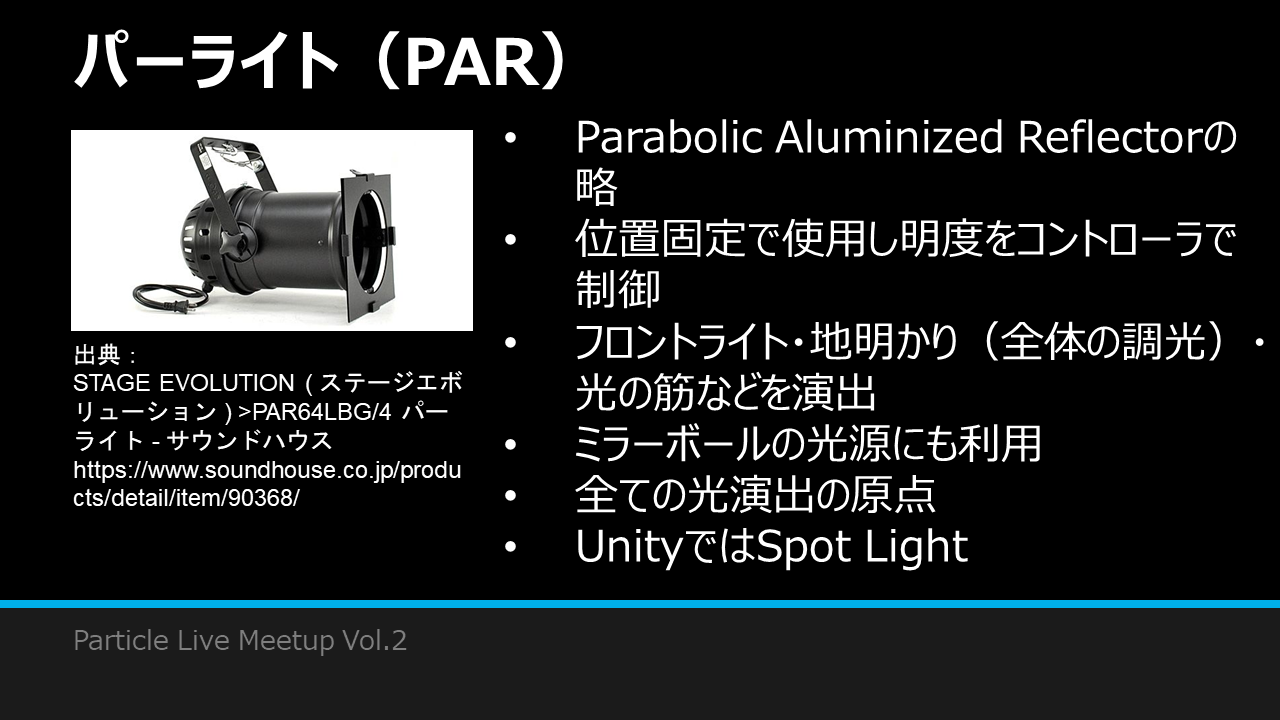 パーライト（PAR）

出典：
STAGE EVOLUTION ( ステージエボリューション ) >PAR64LBG/4 パーライト - サウンドハウス
https://www.soundhouse.co.jp/products/detail/item/90368/

• Parabolic Aluminized Reflectorの略
• 位置固定で使用し明度をコントローラで制御
• フロントライト・地明かり（全体の調光）・光の筋などを演出
• ミラーボールの光源にも利用
• 全ての光演出の原点
• UnityではSpot Light

Particle Live Meetup Vol.2